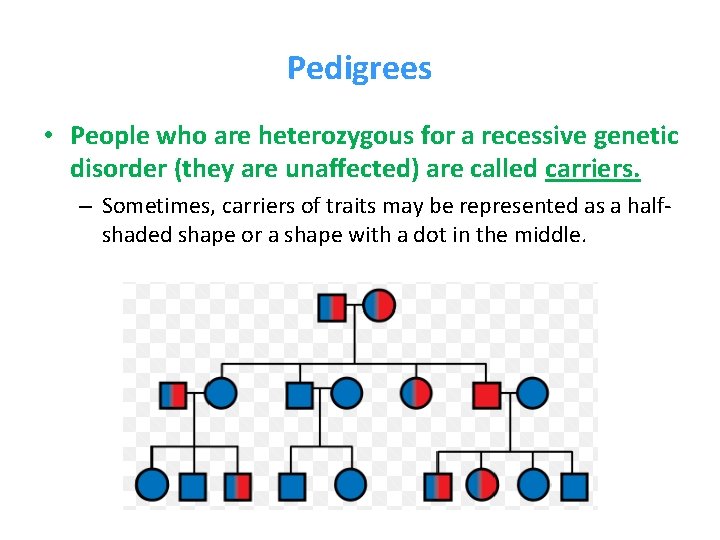 Pedigrees

• People who are heterozygous for a recessive genetic disorder (they are unaffected) are called carriers.

– Sometimes, carriers of traits may be represented as a half-shaded shape or a shape with a dot in the middle.